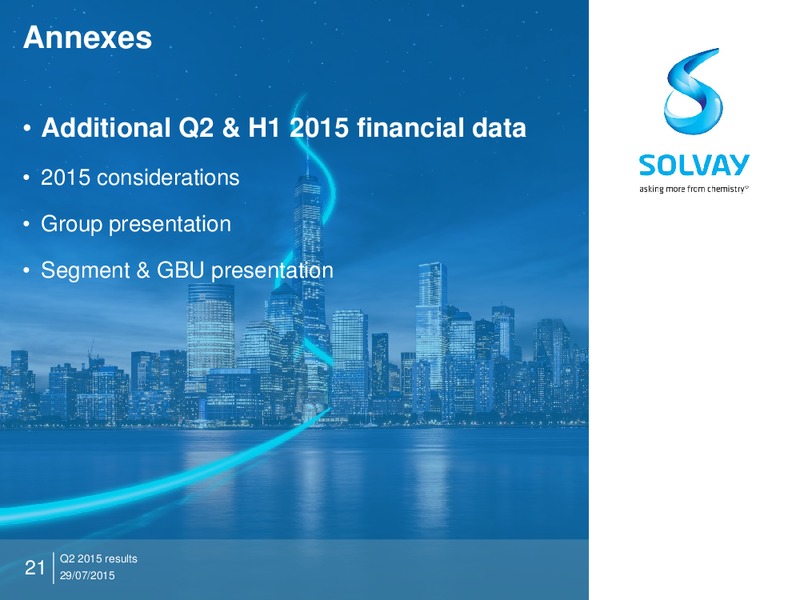 Annexes

• Additional Q2 & H1 2015 financial data

• 2015 considerations

• Group presentation

• Segment & GBU presentation

SOLVAY
asking more from chemistry®

21
Q2 2015 results
29/07/2015